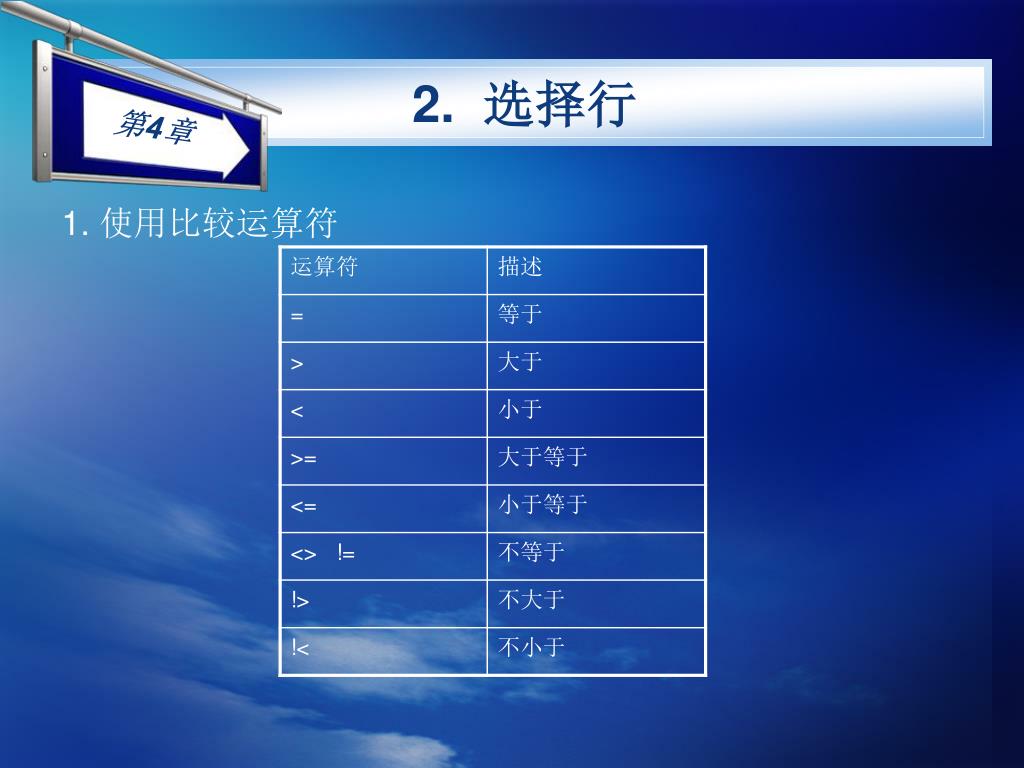 第4章

2. 选择行

1. 使用比较运算符

| 运算符 | 描述 |
|---|---|
| = | 等于 |
| > | 大于 |
| < | 小于 |
| >= | 大于等于 |
| <= | 小于等于 |
| <> != | 不等于 |
| !> | 不大于 |
| !< | 不小于 |